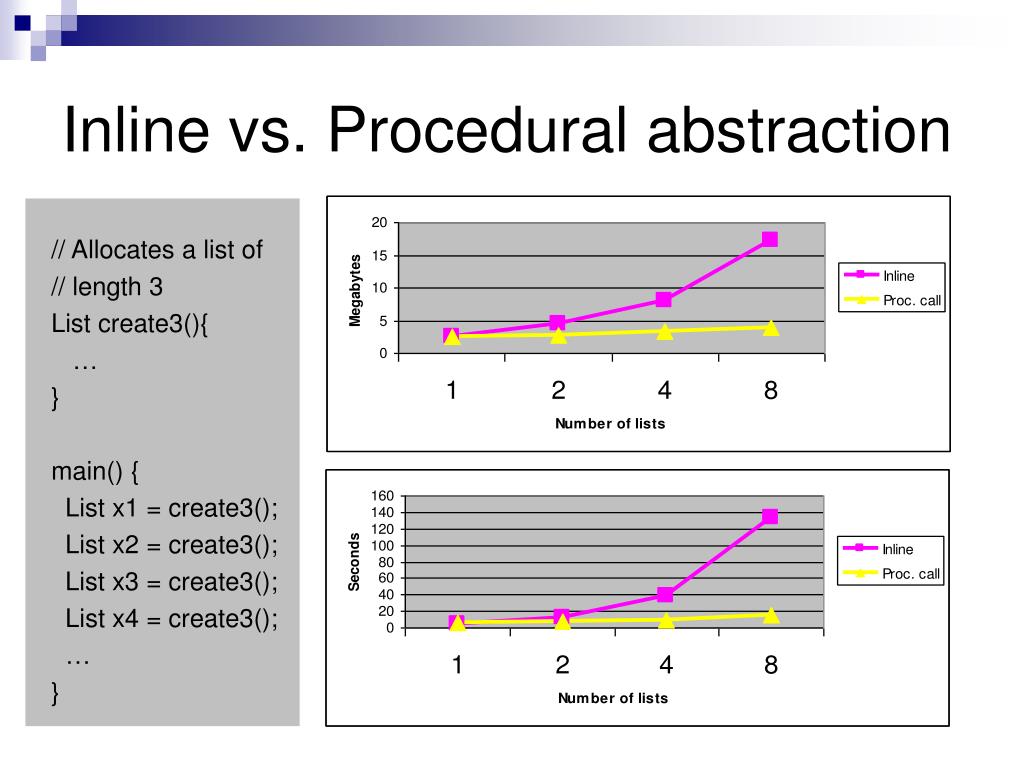 Inline vs. Procedural abstraction

// Allocates a list of
// length 3
List create3(){
  …
}

main() {
  List x1 = create3();
  List x2 = create3();
  List x3 = create3();
  List x4 = create3();
  …
}

20
15
10
5
0
Megabytes
1 2 4 8
Number of lists
Inline
Proc. call

160
140
120
100
80
60
40
20
0
Seconds
1 2 4 8
Number of lists
Inline
Proc. call